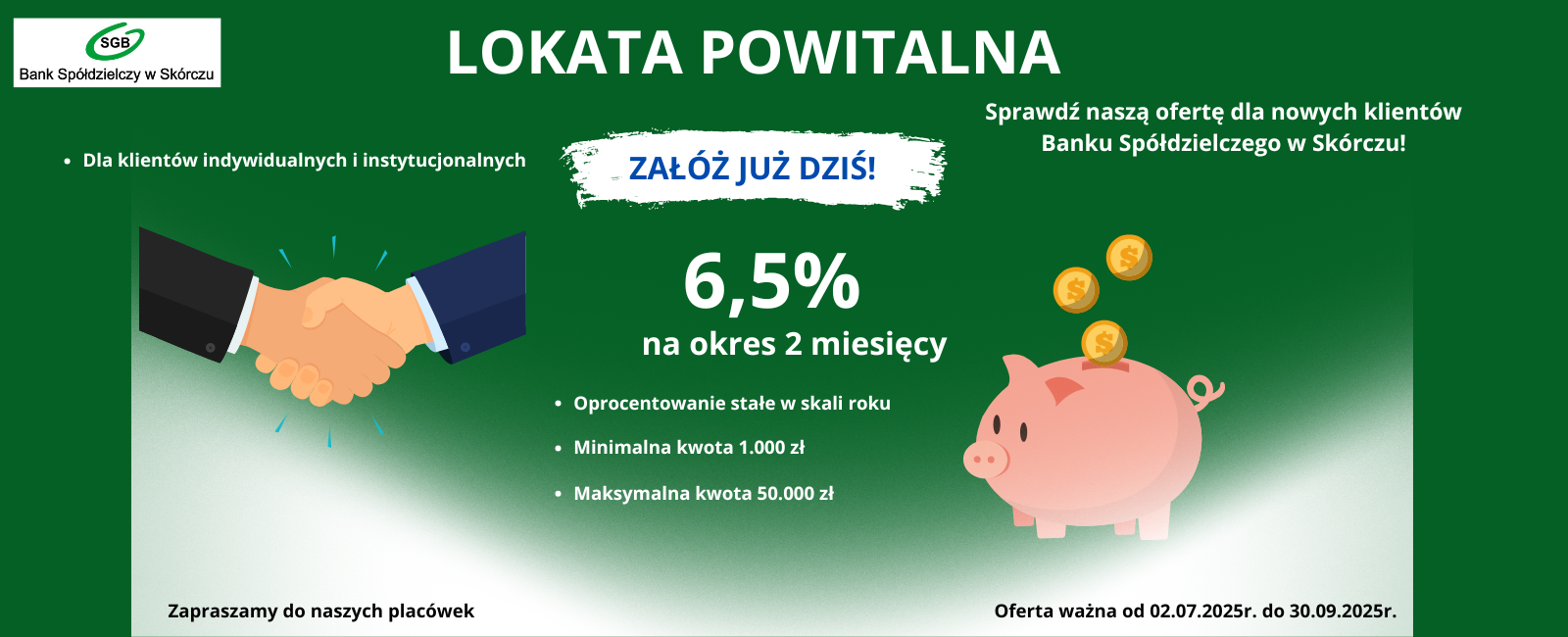 SGB
Bank Spółdzielczy w Skórczu

LOKATA POWITALNA

Sprawdź naszą ofertę dla nowych klientów Banku Spółdzielczego w Skórczu!

• Dla klientów indywidualnych i instytucjonalnych

ZAŁÓŻ JUŻ DZIŚ!

6,5%
na okres 2 miesięcy

• Oprocentowanie stałe w skali roku
• Minimalna kwota 1.000 zł
• Maksymalna kwota 50.000 zł

Zapraszamy do naszych placówek

Oferta ważna od 02.07.2025r. do 30.09.2025r.